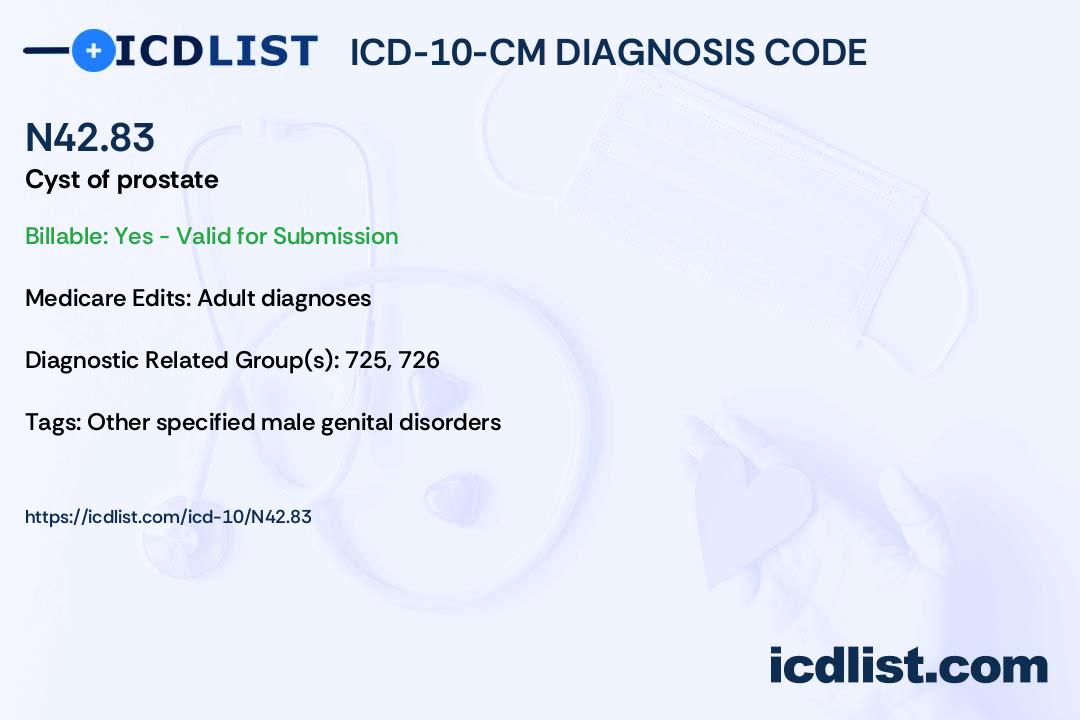 ICDLIST ICD-10-CM DIAGNOSIS CODE

N42.83
Cyst of prostate

Billable: Yes - Valid for Submission

Medicare Edits: Adult diagnoses

Diagnostic Related Group(s): 725, 726

Tags: Other specified male genital disorders

https://icdlist.com/icd-10/N42.83

icdlist.com